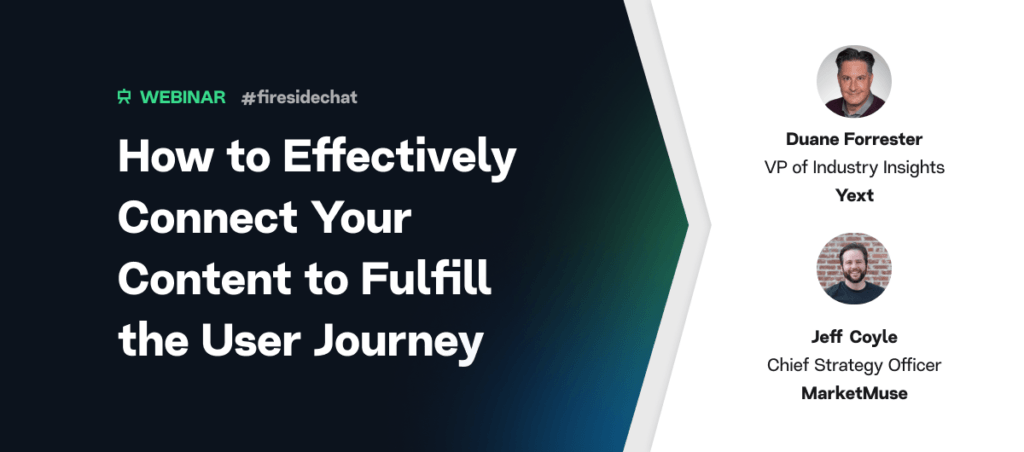 WEBINAR #firesidechat

How to Effectively Connect Your Content to Fulfill the User Journey

Duane Forrester
VP of Industry Insights
Yext

Jeff Coyle
Chief Strategy Officer
MarketMuse